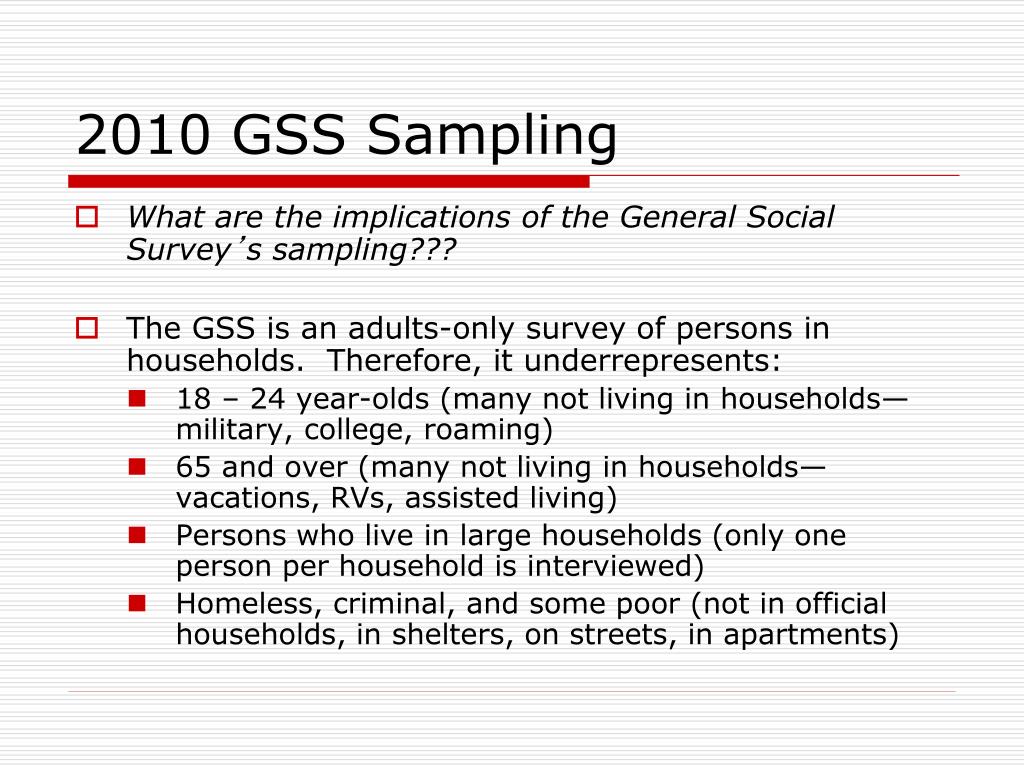 2010 GSS Sampling

What are the implications of the General Social Survey’s sampling???

The GSS is an adults-only survey of persons in households. Therefore, it underrepresents:

18 – 24 year-olds (many not living in households—military, college, roaming)

65 and over (many not living in households—vacations, RVs, assisted living)

Persons who live in large households (only one person per household is interviewed)

Homeless, criminal, and some poor (not in official households, in shelters, on streets, in apartments)